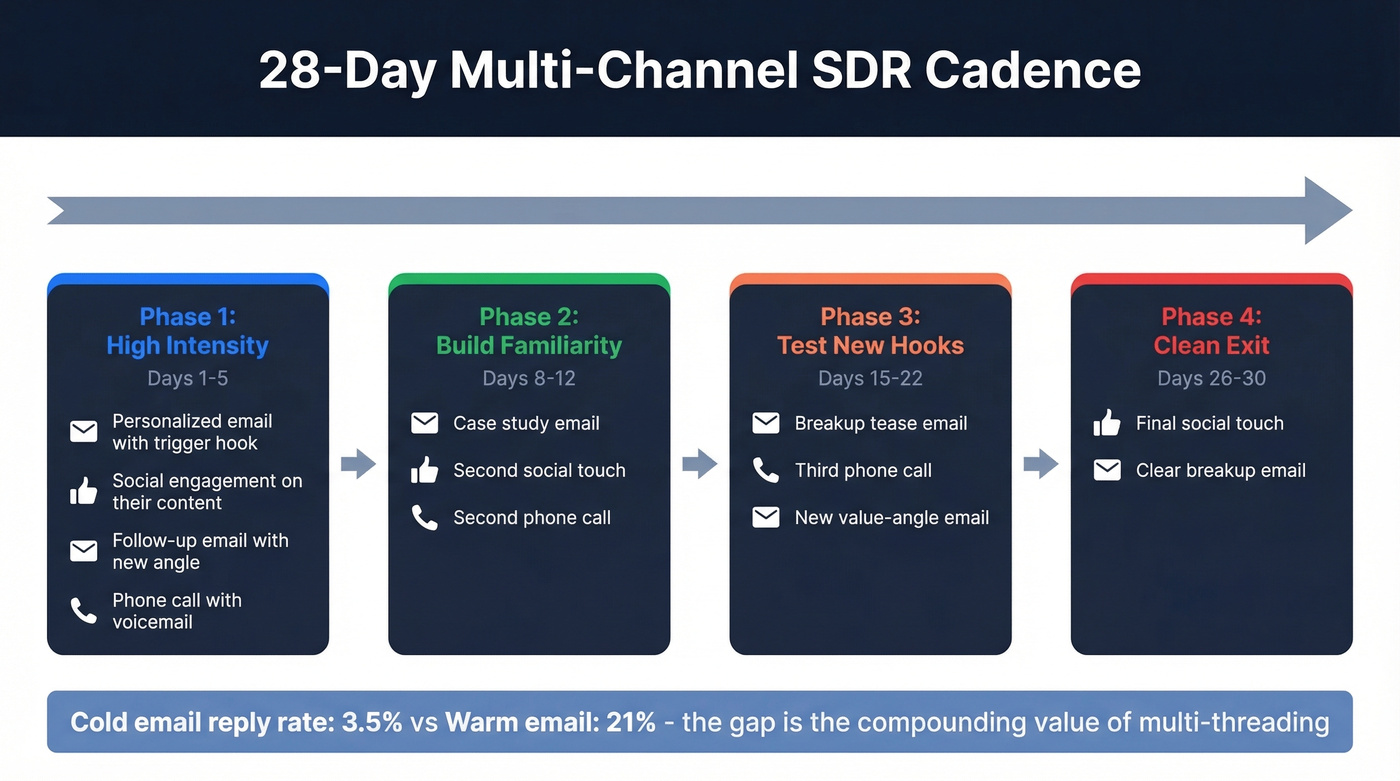 28-Day Multi-Channel SDR Cadence

Phase 1:
High Intensity
Days 1-5

Personalized email with trigger hook

Social engagement on their content

Follow-up email with new angle

Phone call with voicemail

Phase 2:
Build Familiarity
Days 8-12

Case study email

Second social touch

Second phone call

Phase 3:
Test New Hooks
Days 15-22

Breakup tease email

Third phone call

New value-angle email

Phase 4:
Clean Exit
Days 26-30

Final social touch

Clear breakup email

Cold email reply rate: 3.5% vs Warm email: 21% - the gap is the compounding value of multi-threading